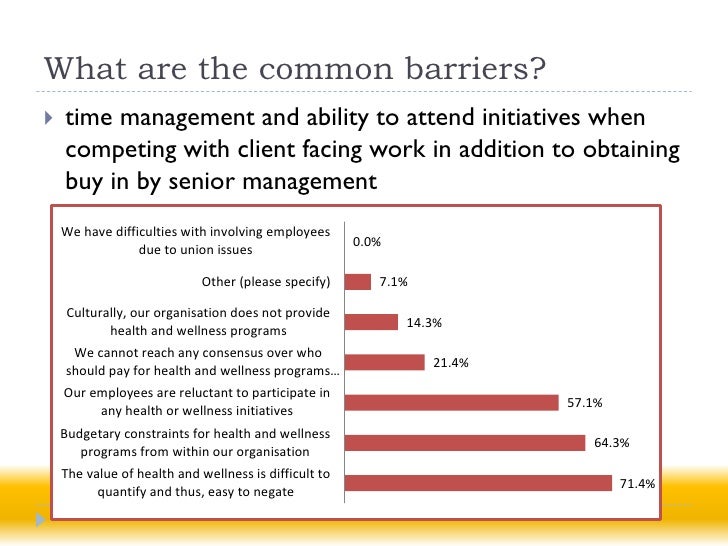 What are the common barriers?

time management and ability to attend initiatives when competing with client facing work in addition to obtaining buy in by senior management

We have difficulties with involving employees due to union issues 0.0%

Other (please specify) 7.1%

Culturally, our organisation does not provide health and wellness programs 14.3%

We cannot reach any consensus over who should pay for health and wellness programs… 21.4%

Our employees are reluctant to participate in any health or wellness initiatives 57.1%

Budgetary constraints for health and wellness programs from within our organisation 64.3%

The value of health and wellness is difficult to quantify and thus, easy to negate 71.4%